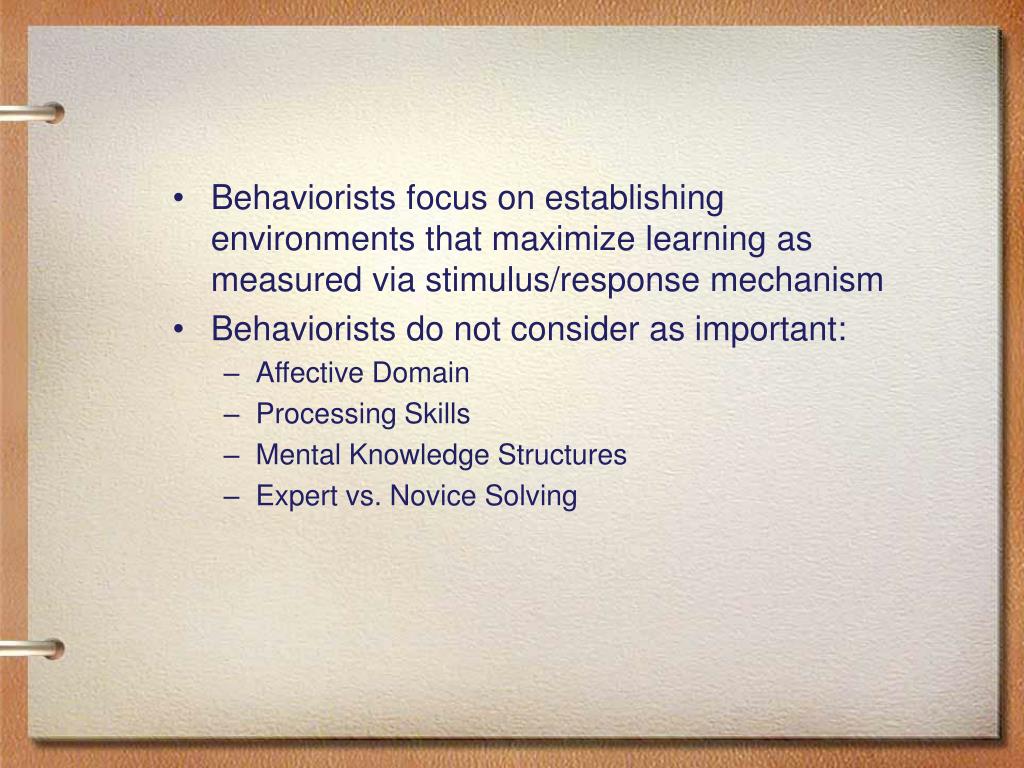 • Behaviorists focus on establishing environments that maximize learning as measured via stimulus/response mechanism
• Behaviorists do not consider as important:
– Affective Domain
– Processing Skills
– Mental Knowledge Structures
– Expert vs. Novice Solving